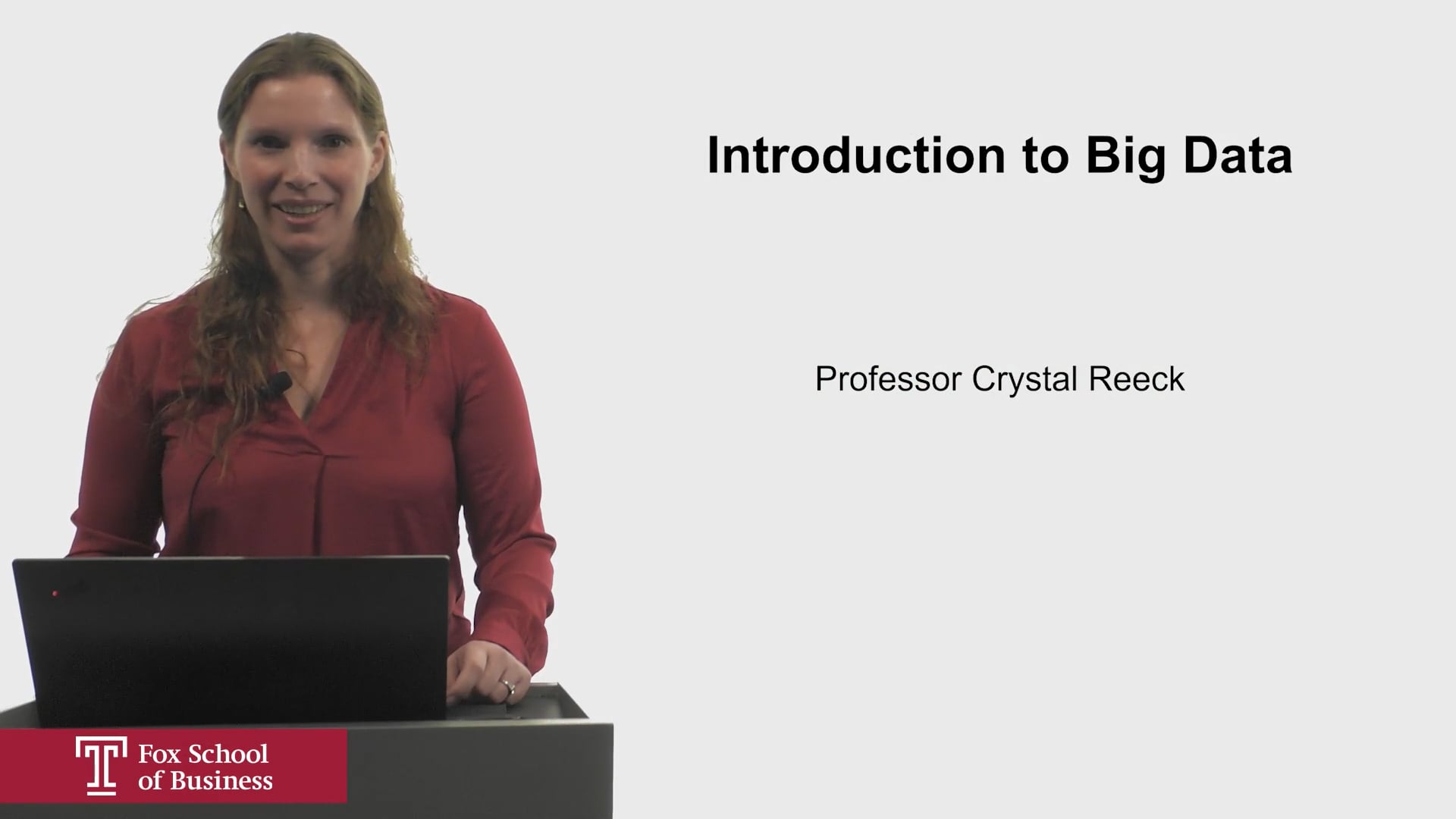 Introduction to Big Data

Professor Crystal Reeck

T Fox School of Business